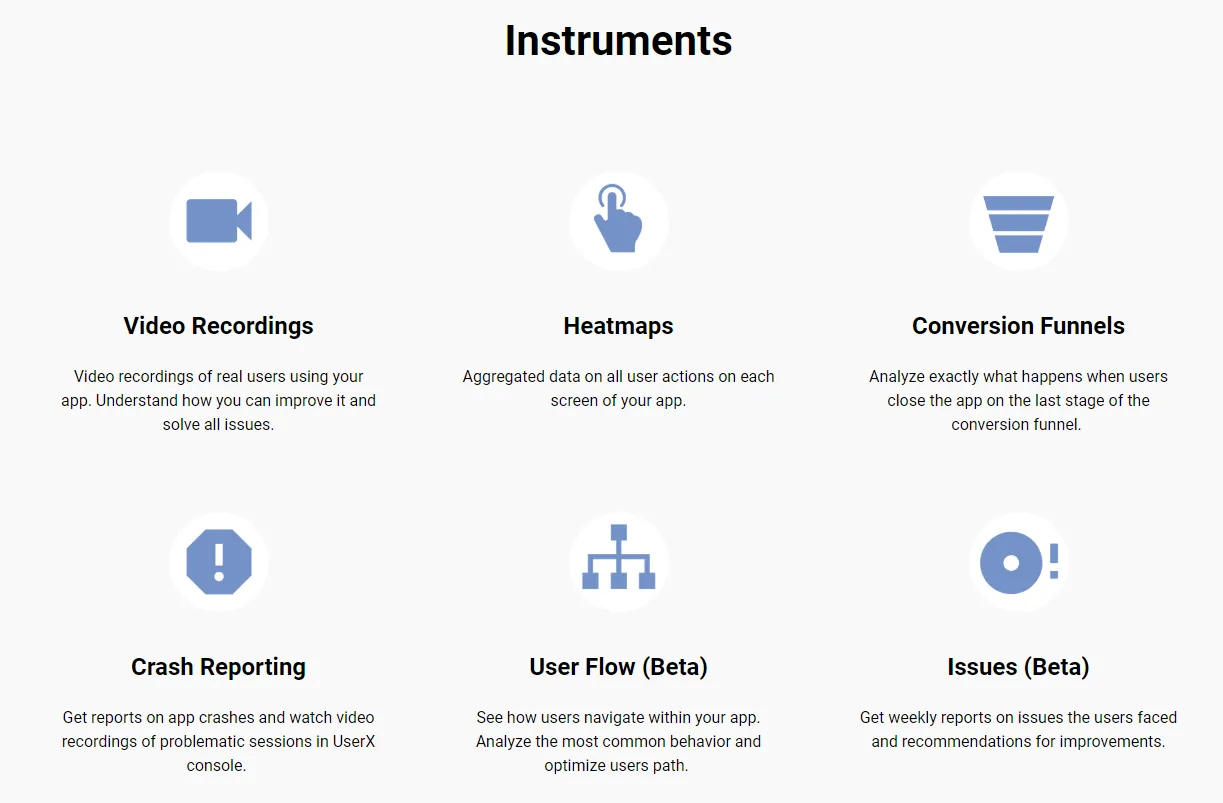 Instruments

Video Recordings

Video recordings of real users using your app. Understand how you can improve it and solve all issues.

Heatmaps

Aggregated data on all user actions on each screen of your app.

Conversion Funnels

Analyze exactly what happens when users close the app on the last stage of the conversion funnel.

Crash Reporting

Get reports on app crashes and watch video recordings of problematic sessions in UserX console.

User Flow (Beta)

See how users navigate within your app. Analyze the most common behavior and optimize users path.

Issues (Beta)

Get weekly reports on issues the users faced and recommendations for improvements.